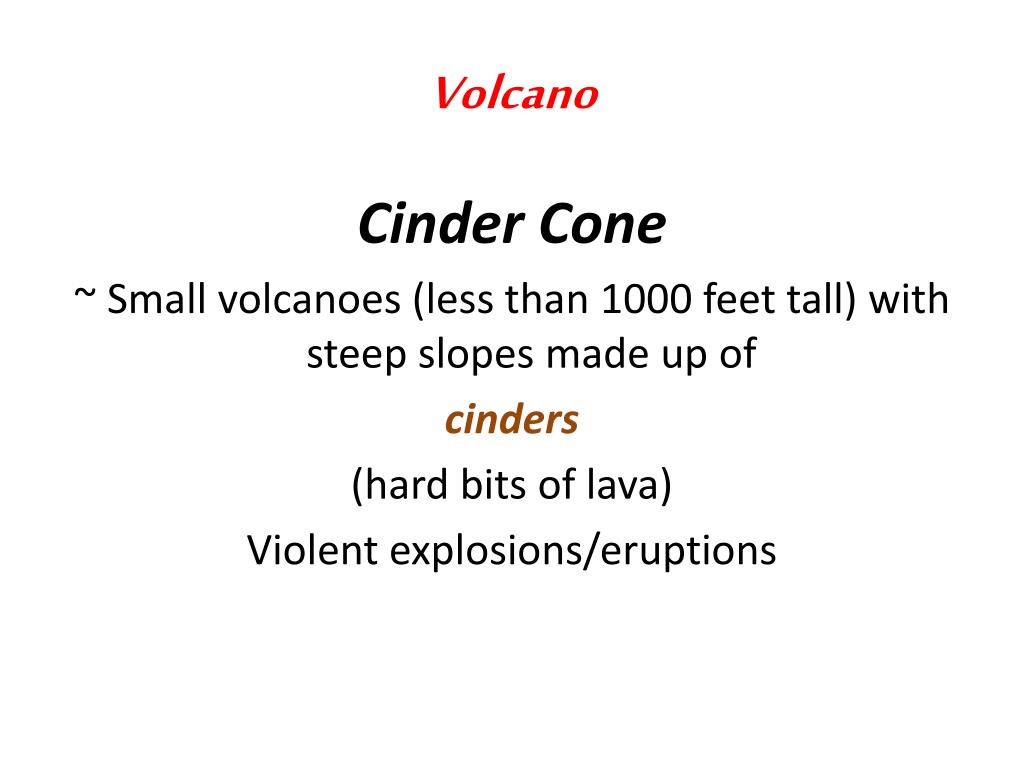 Volcano

Cinder Cone

~ Small volcanoes (less than 1000 feet tall) with steep slopes made up of

cinders

(hard bits of lava)

Violent explosions/eruptions